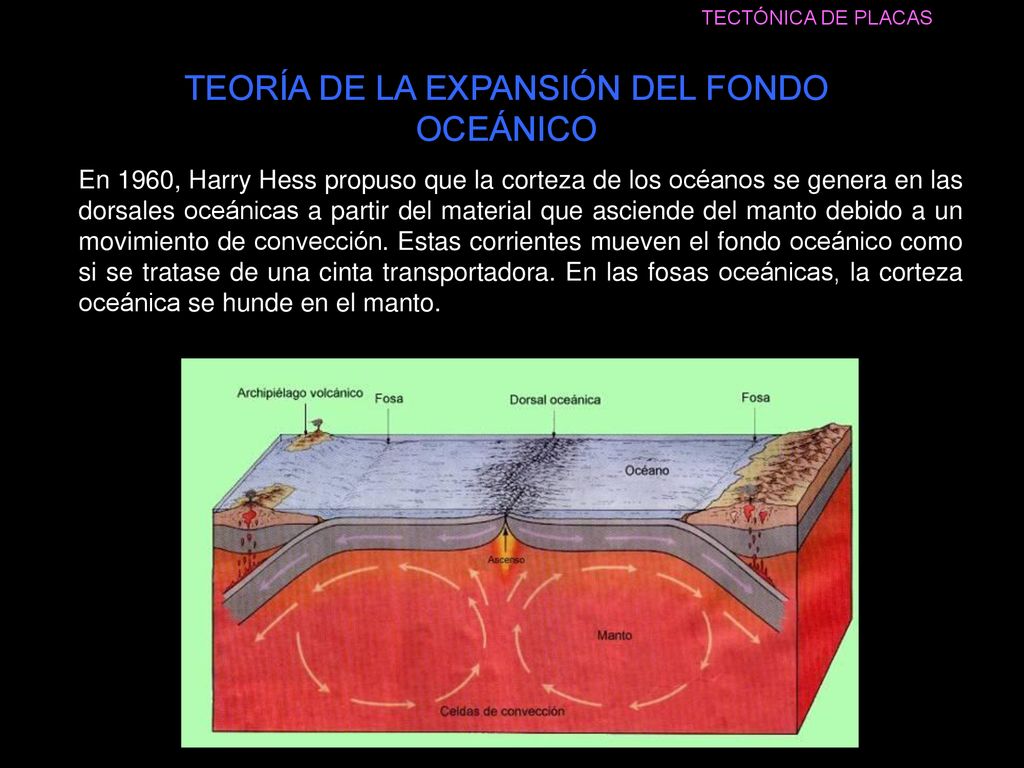 TECTÓNICA DE PLACAS

TEORÍA DE LA EXPANSIÓN DEL FONDO OCEÁNICO

En 1960, Harry Hess propuso que la corteza de los océanos se genera en las dorsales oceánicas a partir del material que asciende del manto debido a un movimiento de convección. Estas corrientes mueven el fondo oceánico como si se tratase de una cinta transportadora. En las fosas oceánicas, la corteza oceánica se hunde en el manto.

Archipiélago volcánico
Fosa
Dorsal oceánica
Fosa
Océano
Ascenso
Manto
Celdas de convección